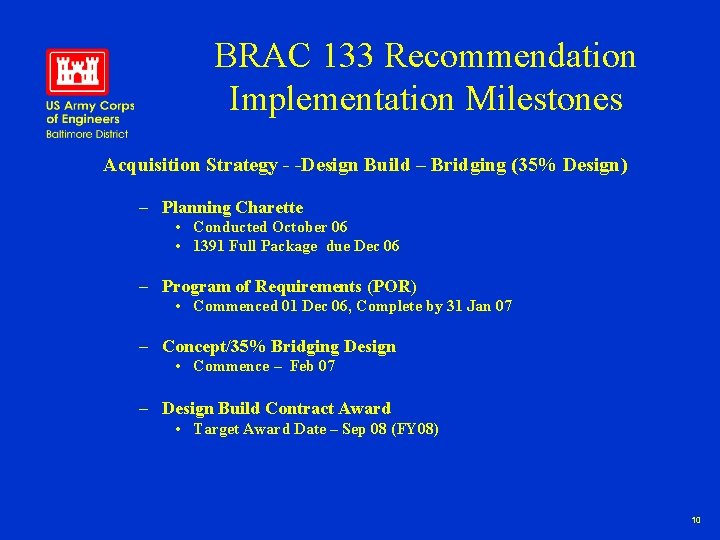 US Army Corps of Engineers
Baltimore District

BRAC 133 Recommendation Implementation Milestones

Acquisition Strategy - -Design Build – Bridging (35% Design)

– Planning Charette
• Conducted October 06
• 1391 Full Package due Dec 06

– Program of Requirements (POR)
• Commenced 01 Dec 06, Complete by 31 Jan 07

– Concept/35% Bridging Design
• Commence – Feb 07

– Design Build Contract Award
• Target Award Date – Sep 08 (FY08)

10